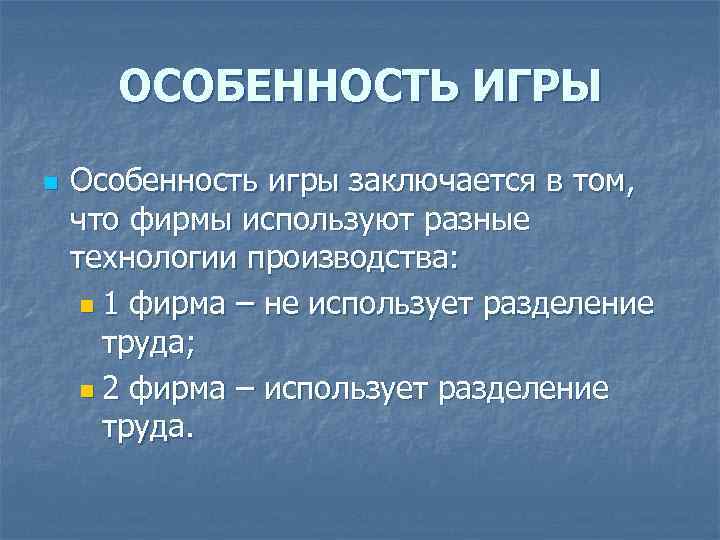 ОСОБЕННОСТЬ ИГРЫ

Особенность игры заключается в том, что фирмы используют разные технологии производства:

1 фирма – не использует разделение труда;

2 фирма – использует разделение труда.